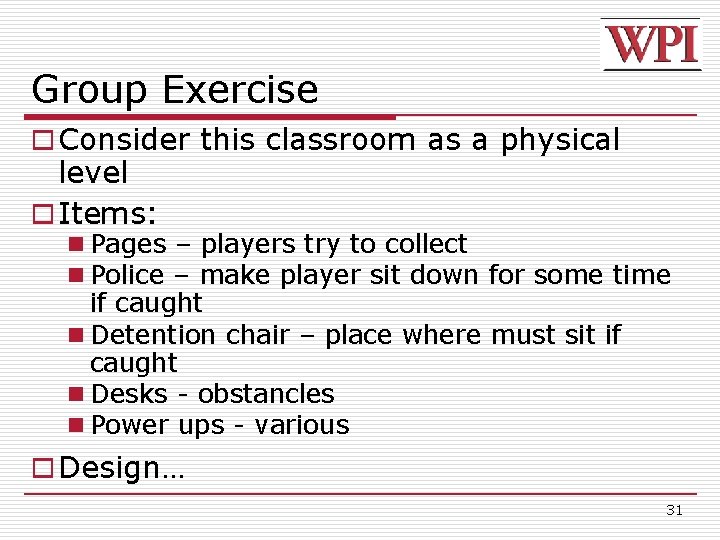 WPI

Group Exercise

Consider this classroom as a physical level

Items:

Pages – players try to collect

Police – make player sit down for some time if caught

Detention chair – place where must sit if caught

Desks - obstancles

Power ups - various

Design…

31